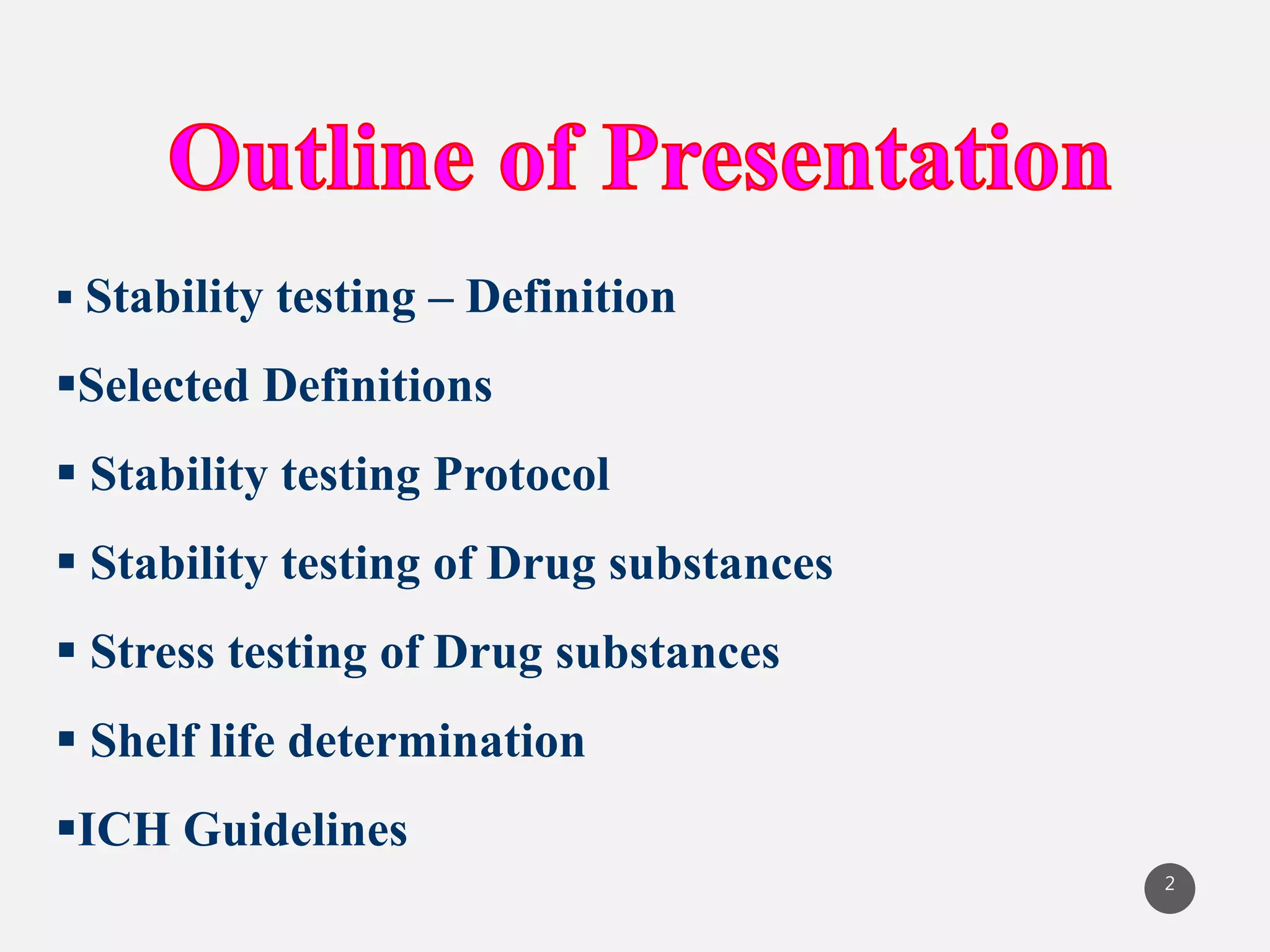 Outline of Presentation

▪ Stability testing – Definition

▪Selected Definitions

▪ Stability testing Protocol

▪ Stability testing of Drug substances

▪ Stress testing of Drug substances

▪ Shelf life determination

▪ICH Guidelines

2